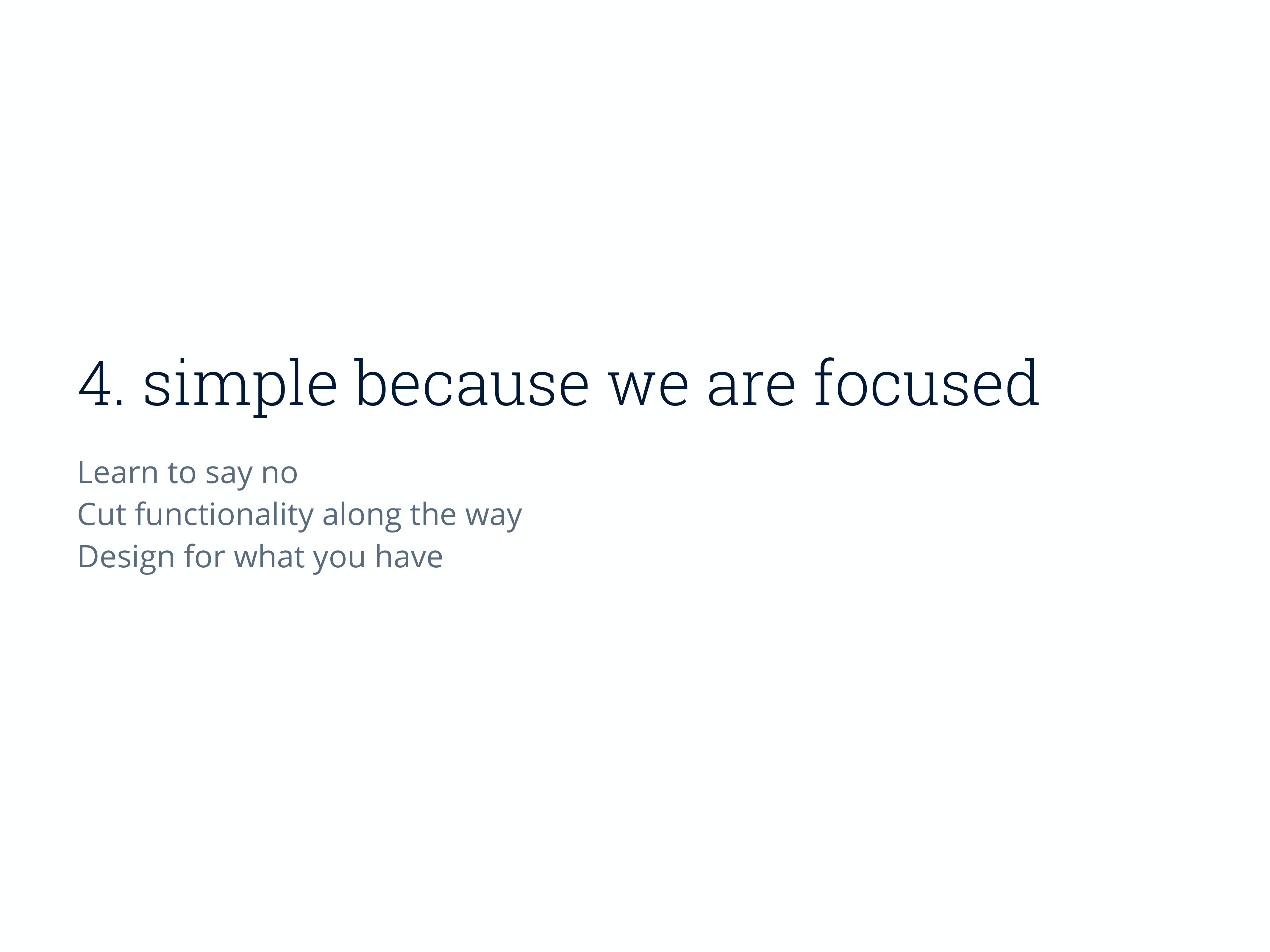 4. simple because we are focused

Learn to say no
Cut functionality along the way
Design for what you have